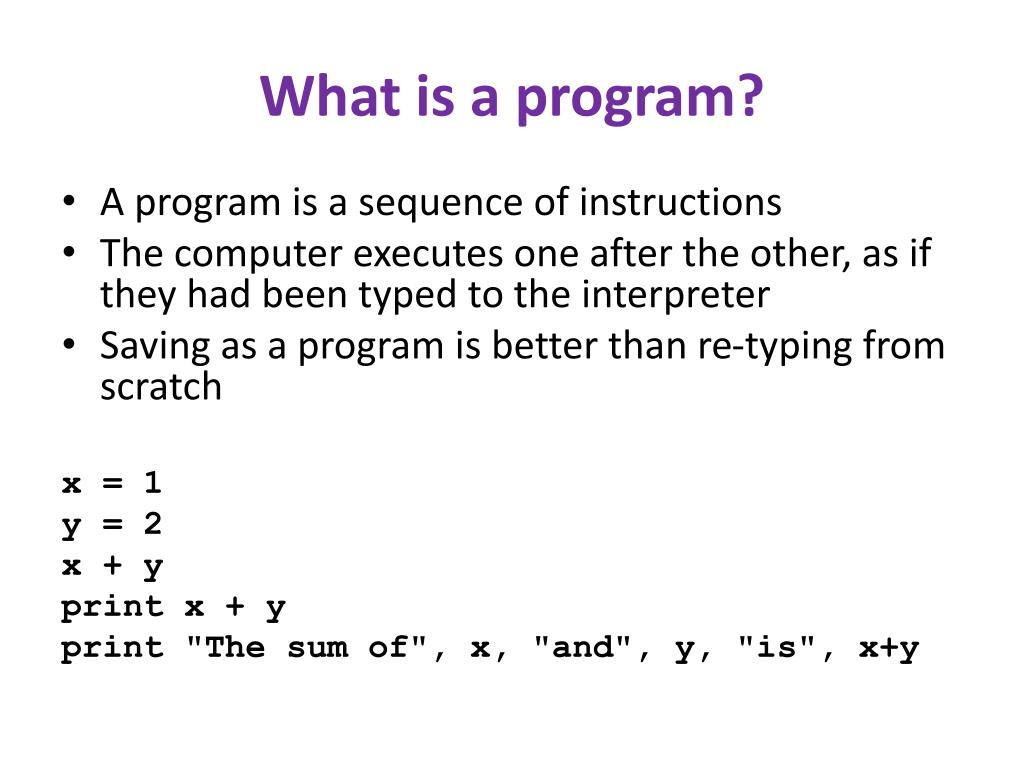 What is a program?

• A program is a sequence of instructions
• The computer executes one after the other, as if they had been typed to the interpreter
• Saving as a program is better than re-typing from scratch

x = 1
y = 2
x + y
print x + y
print "The sum of", x, "and", y, "is", x+y